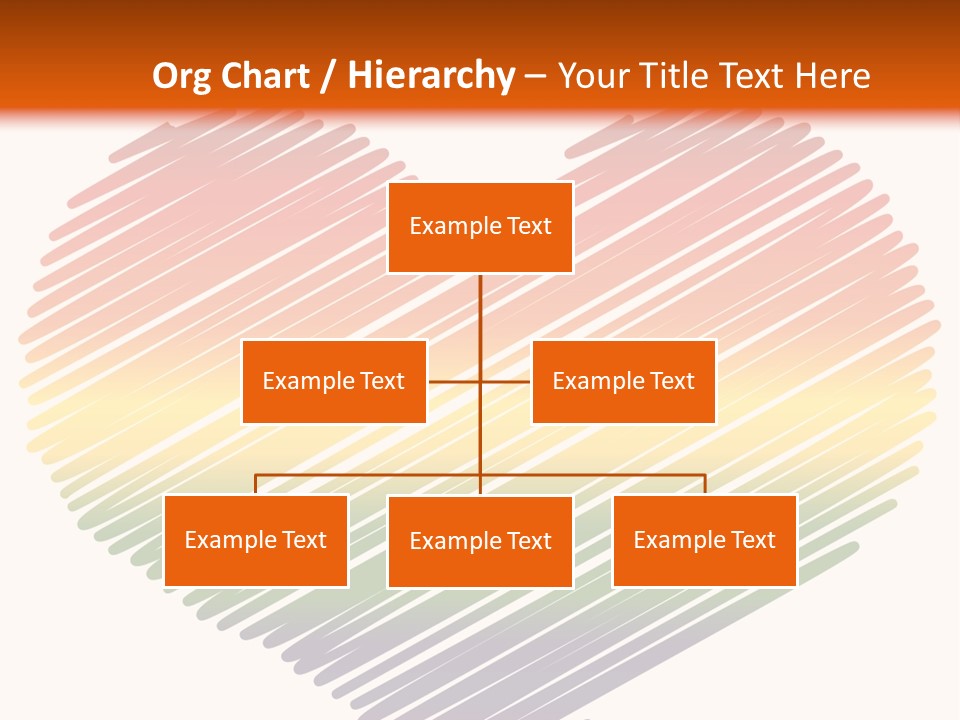 Org Chart / Hierarchy – Your Title Text Here

Example Text

Example Text

Example Text

Example Text

Example Text

Example Text